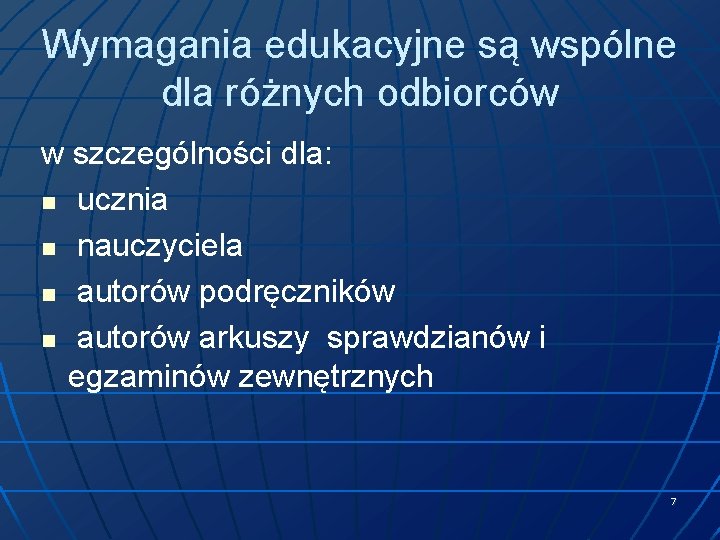 Wymagania edukacyjne są wspólne dla różnych odbiorców

w szczególności dla:

- ucznia
- nauczyciela
- autorów podręczników
- autorów arkuszy sprawdzianów i egzaminów zewnętrznych

7